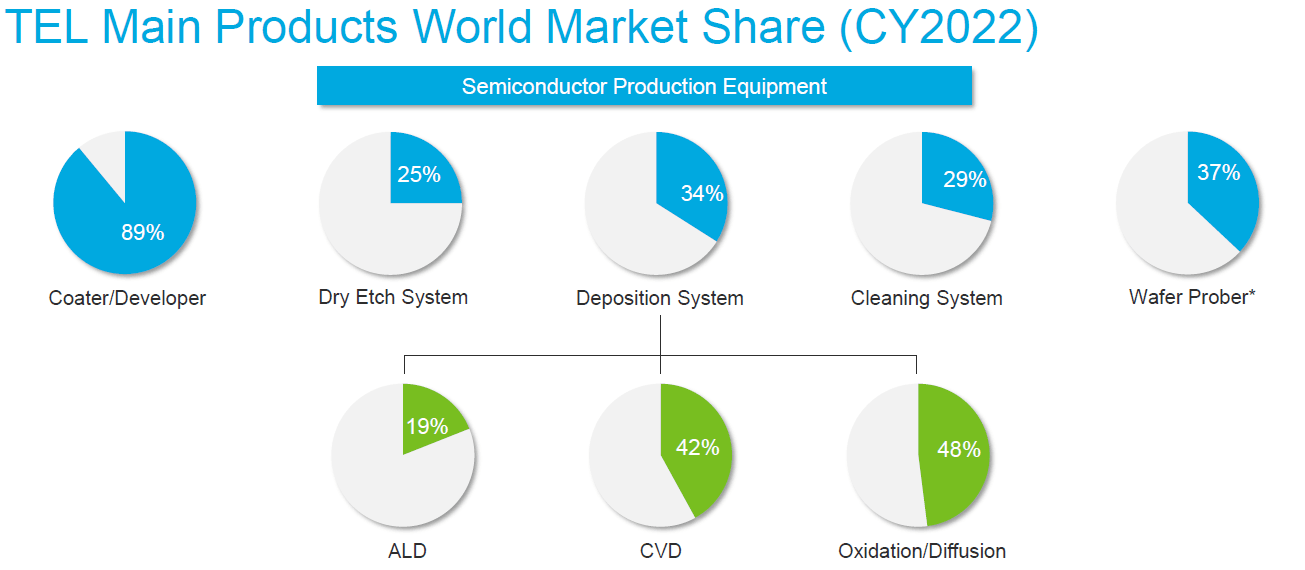 TEL Main Products World Market Share (CY2022)

Semiconductor Production Equipment

89%
Coater/Developer

25%
Dry Etch System

34%
Deposition System

29%
Cleaning System

37%
Wafer Prober*

19%
ALD

42%
CVD

48%
Oxidation/Diffusion